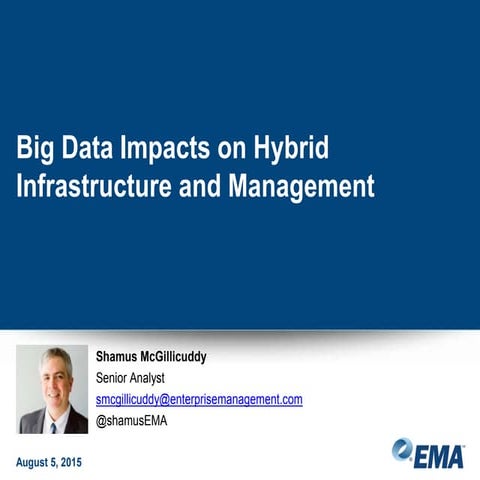 Big Data Impacts on Hybrid Infrastructure and Management

Shamus McGillicuddy
Senior Analyst
smcgillicuddy@enterprisemanagement.com
@shamusEMA

August 5, 2015

EMA